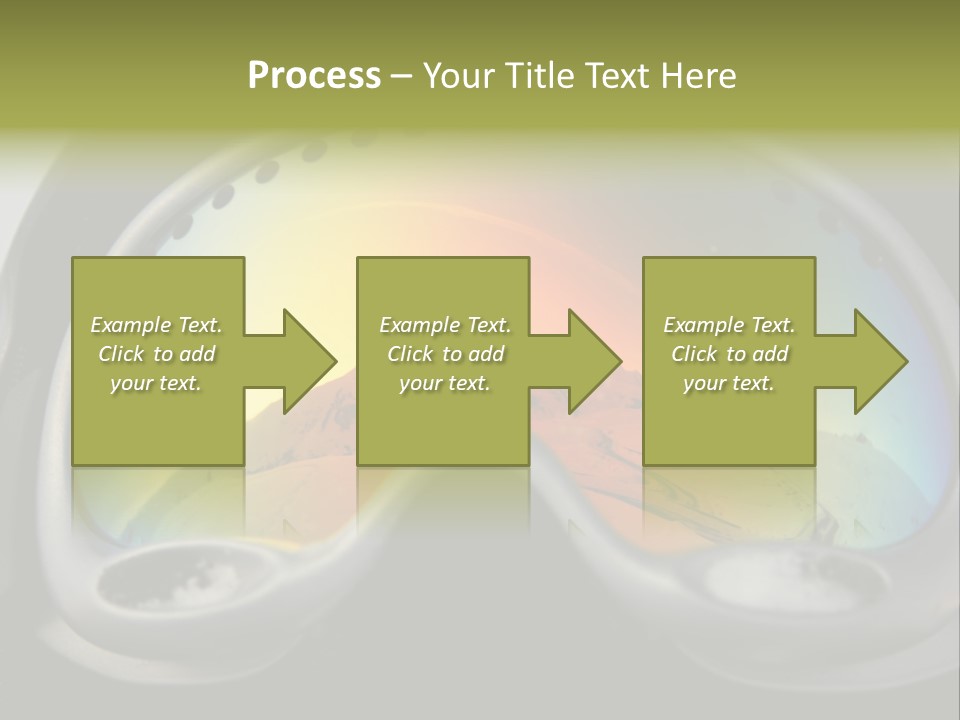 Process – Your Title Text Here

Example Text. Click to add your text.

Example Text. Click to add your text.

Example Text. Click to add your text.